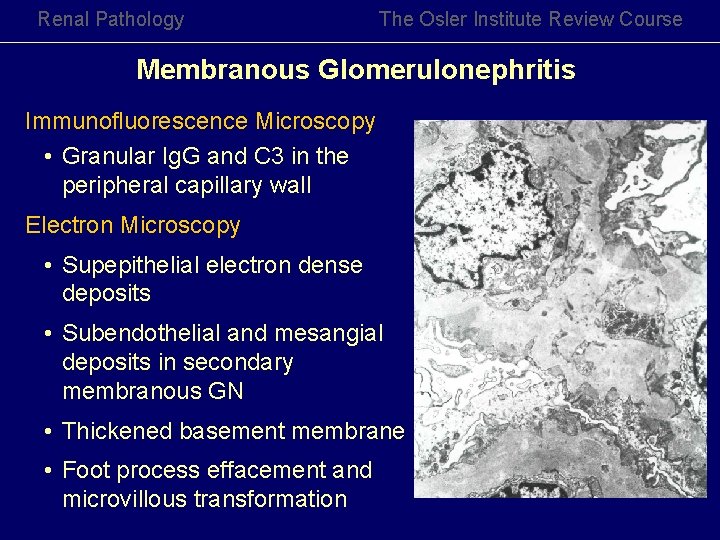 Renal Pathology The Osler Institute Review Course

Membranous Glomerulonephritis

Immunofluorescence Microscopy

• Granular IgG and C3 in the peripheral capillary wall

Electron Microscopy

• Supepithelial electron dense deposits

• Subendothelial and mesangial deposits in secondary membranous GN

• Thickened basement membrane

• Foot process effacement and microvillous transformation